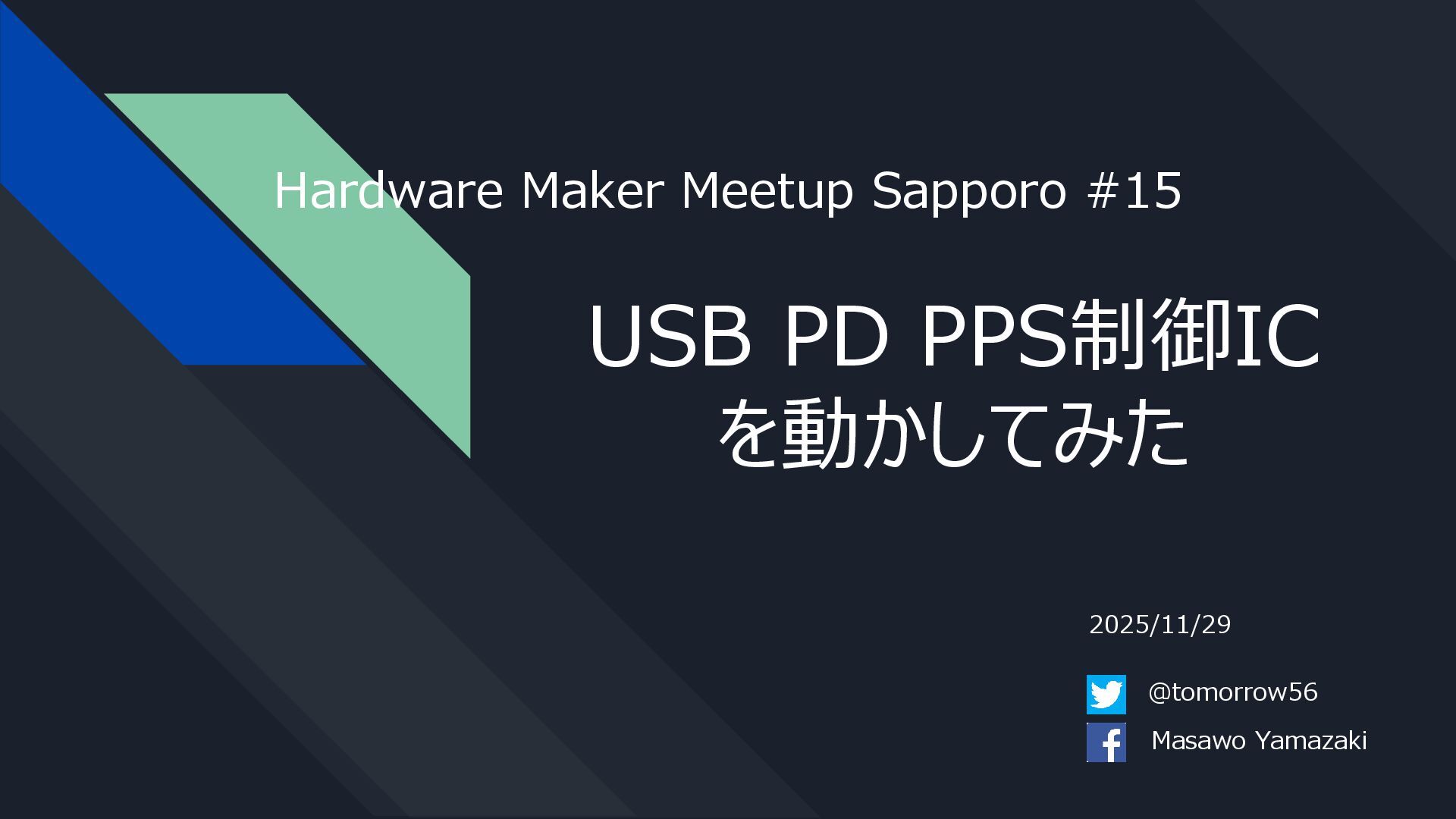 Hardware Maker Meetup Sapporo #15

USB PD PPS制御IC
を動かしてみた

2025/11/29

@tomorrow56

Masawo Yamazaki